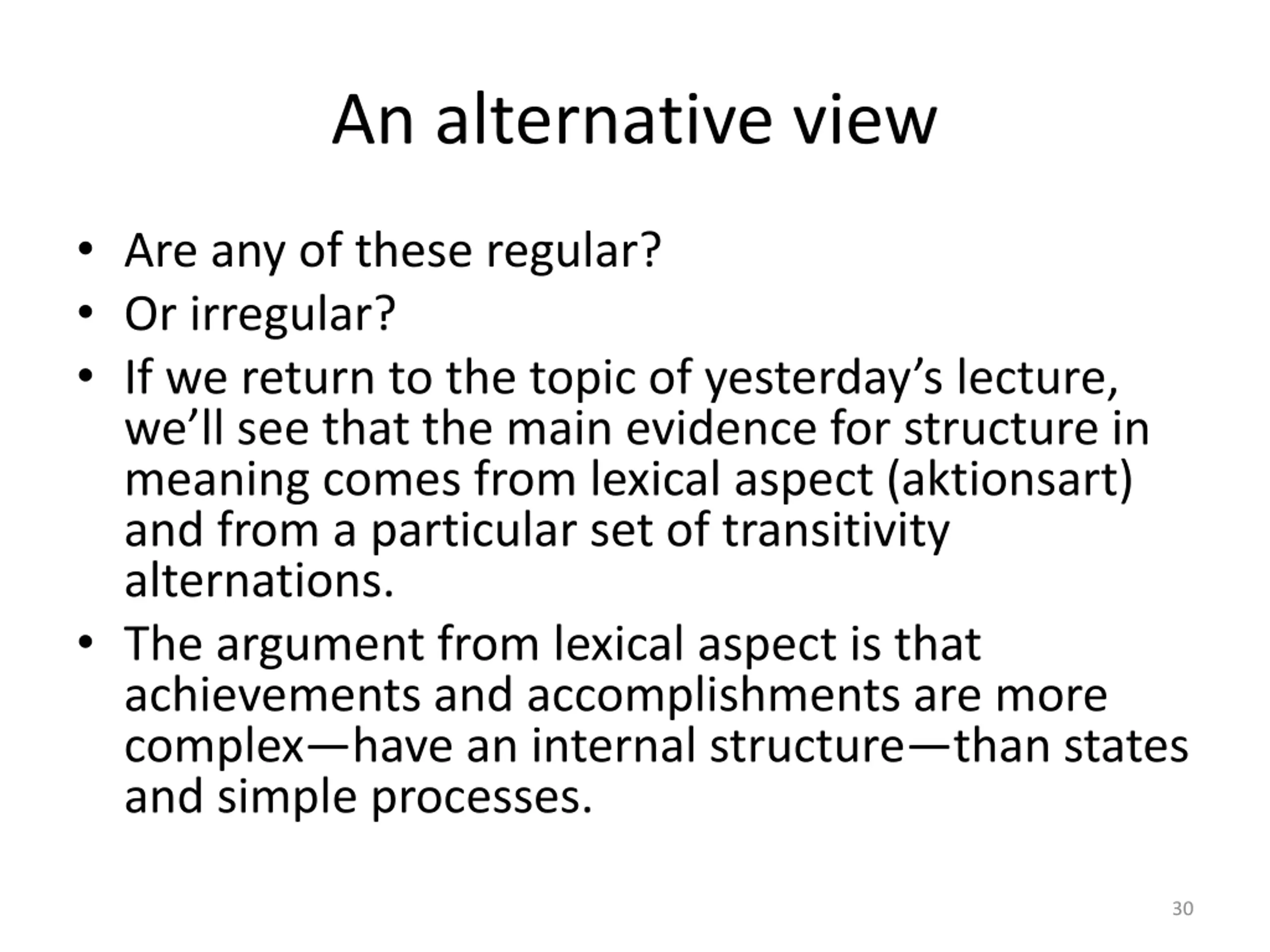 An alternative view

• Are any of these regular?
• Or irregular?
• If we return to the topic of yesterday’s lecture, we’ll see that the main evidence for structure in meaning comes from lexical aspect (aktionsart) and from a particular set of transitivity alternations.
• The argument from lexical aspect is that achievements and accomplishments are more complex—have an internal structure—than states and simple processes.

30